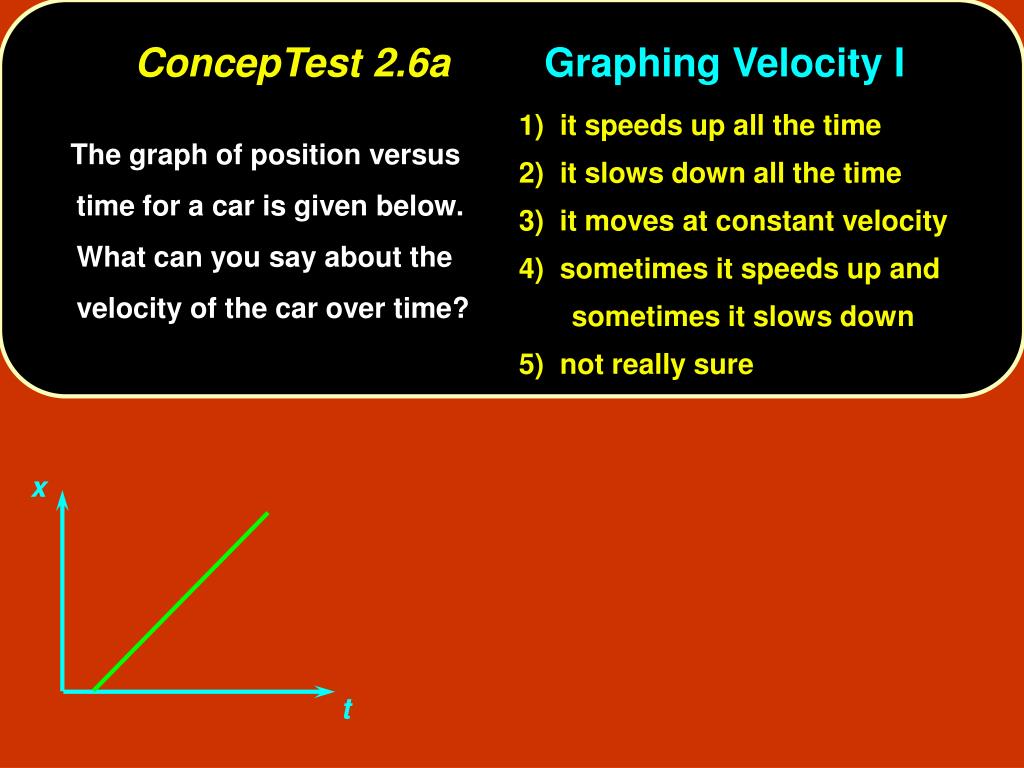 ConcepTest 2.6a Graphing Velocity I

The graph of position versus time for a car is given below. What can you say about the velocity of the car over time?

1) it speeds up all the time
2) it slows down all the time
3) it moves at constant velocity
4) sometimes it speeds up and sometimes it slows down
5) not really sure

x
t